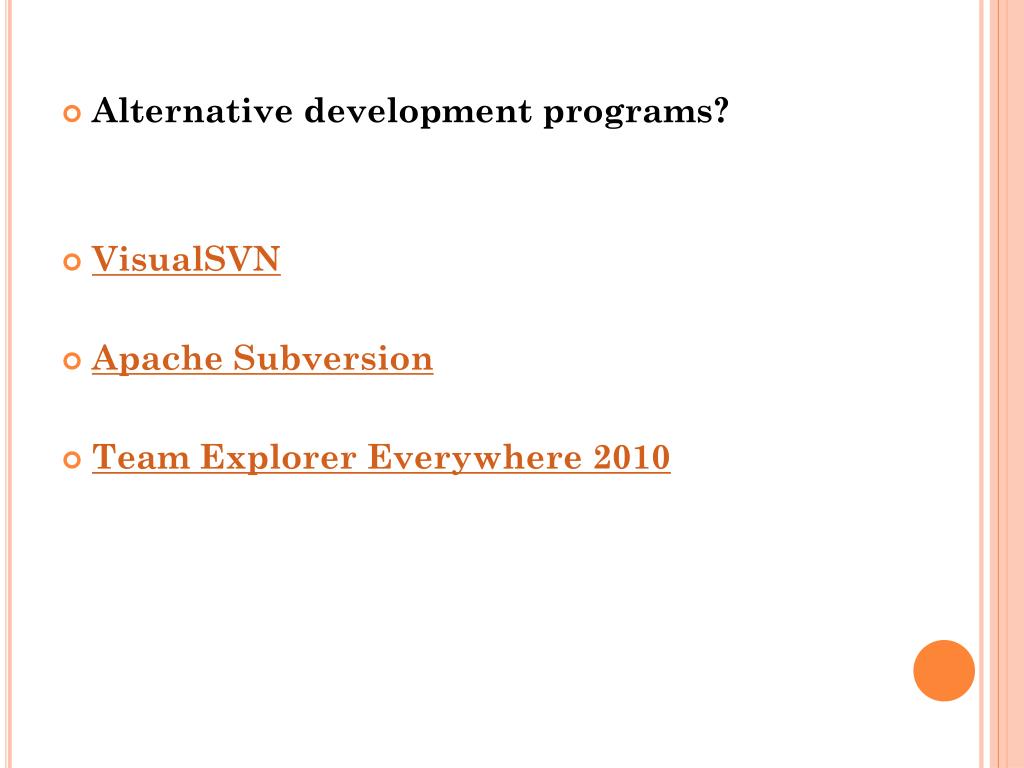 Alternative development programs?

VisualSVN

Apache Subversion

Team Explorer Everywhere 2010